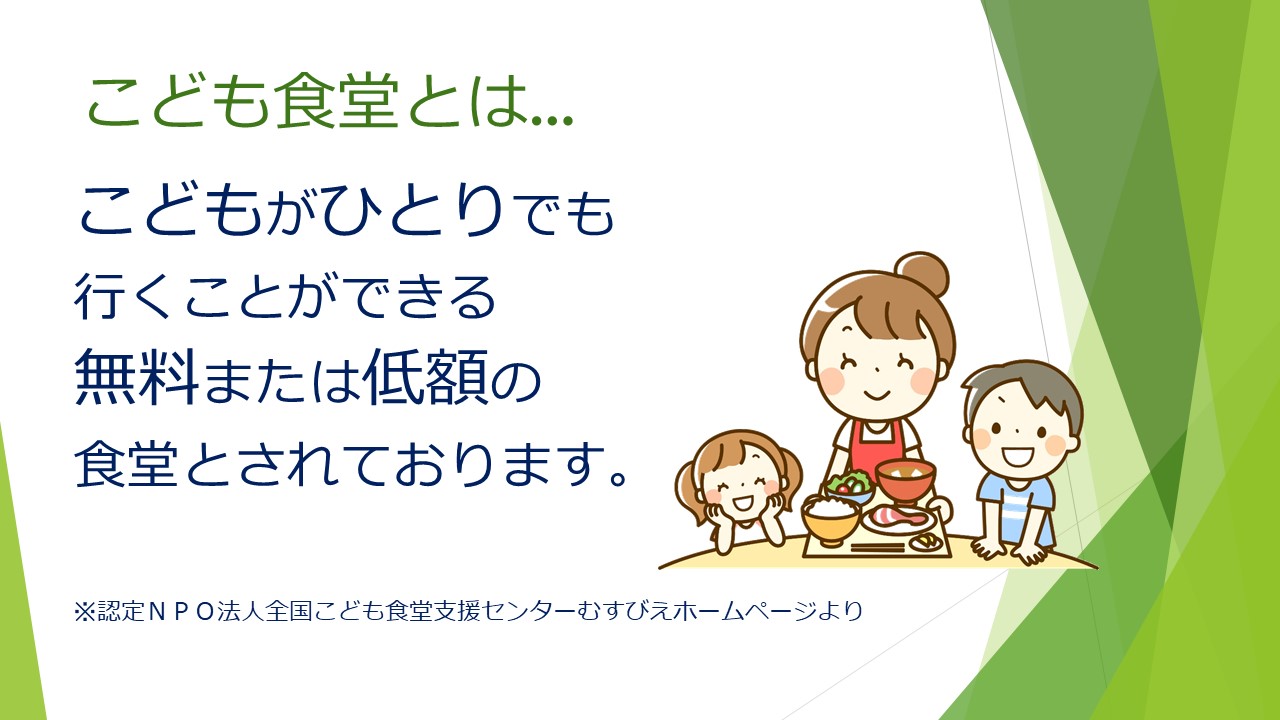 こども食堂とは…

こどもがひとりでも
行くことができる
無料または低額の
食堂とされております。

※認定ＮＰＯ法人全国こども食堂支援センターむすびえホームページより